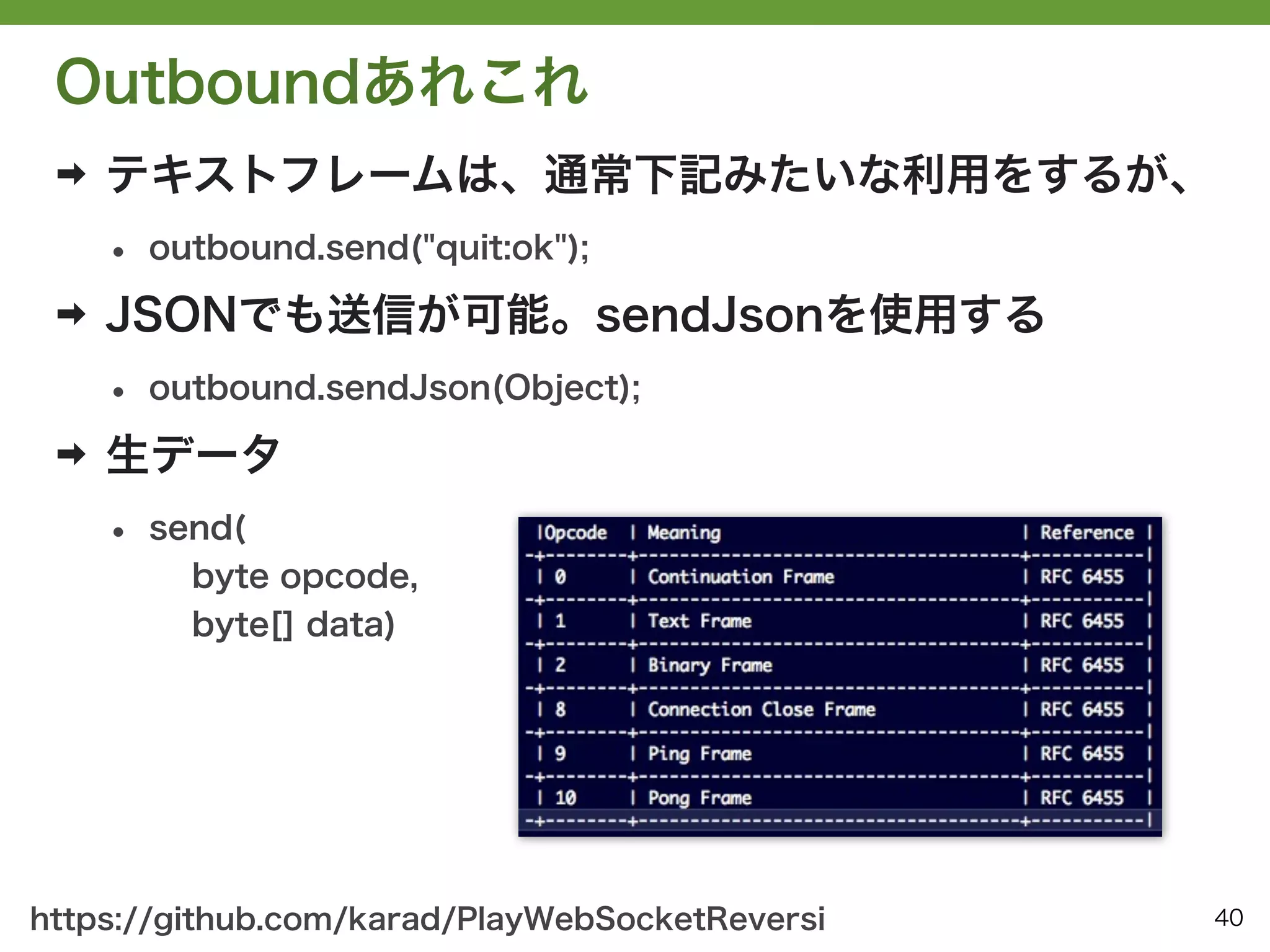 Outboundあれこれ

➡ テキストフレームは、通常下記みたいな利用をするが、

• outbound.send("quit:ok");

➡ JSONでも送信が可能。sendJsonを使用する

• outbound.sendJson(Object);

➡ 生データ

• send(
byte opcode,
byte[] data)

| Opcode | Meaning | Reference |
|---|---|---|
| 0 | Continuation Frame | RFC 6455 |
| 1 | Text Frame | RFC 6455 |
| 2 | Binary Frame | RFC 6455 |
| 8 | Connection Close Frame | RFC 6455 |
| 9 | Ping Frame | RFC 6455 |
| 10 | Pong Frame | RFC 6455 |

https://github.com/karad/PlayWebSocketReversi

40